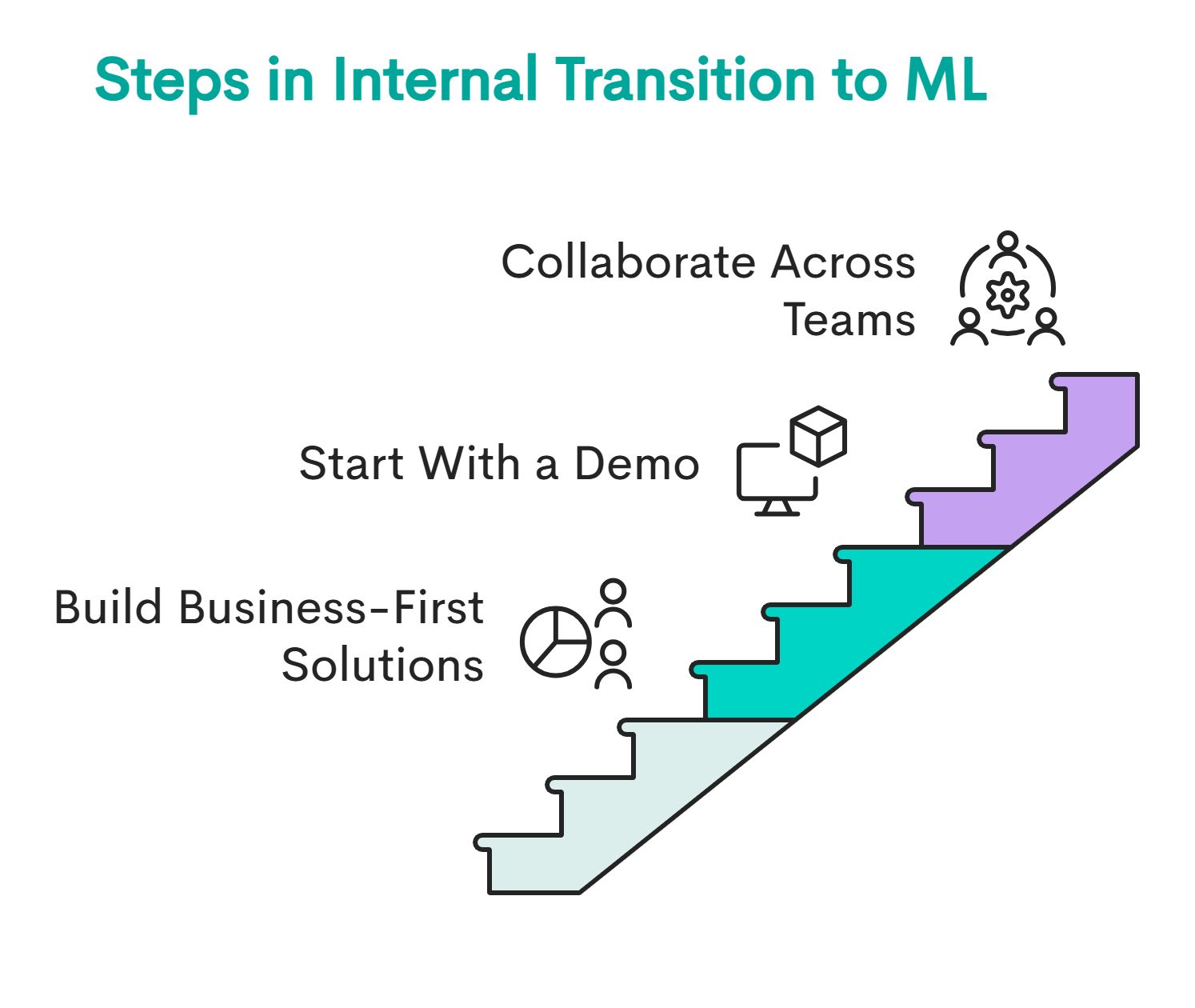 Steps in Internal Transition to ML

Collaborate Across Teams

Start With a Demo

Build Business-First Solutions